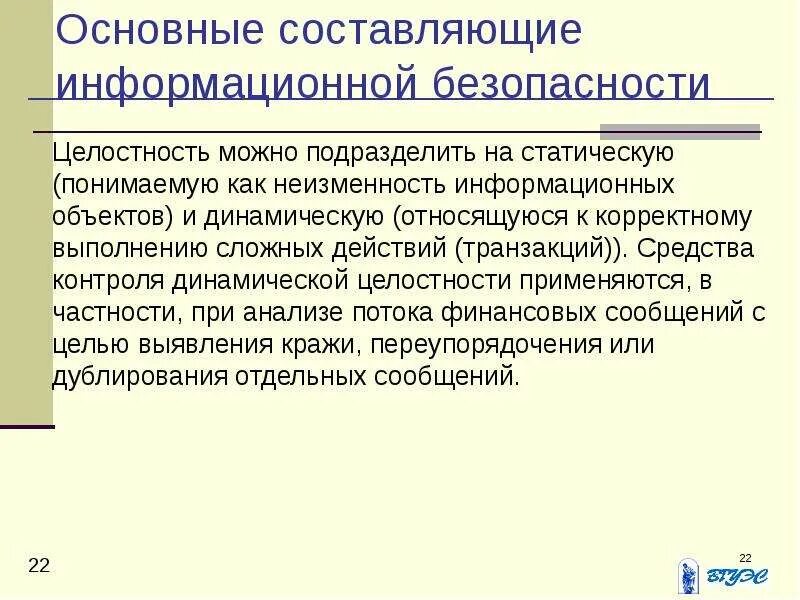 Основные составляющие информационной безопасности

Целостность можно подразделить на статическую (понимаемую как неизменность информационных объектов) и динамическую (относящуюся к корректному выполнению сложных действий (транзакций)). Средства контроля динамической целостности применяются, в частности, при анализе потока финансовых сообщений с целью выявления кражи, переупорядочения или дублирования отдельных сообщений.

22

22

ВГУЭС